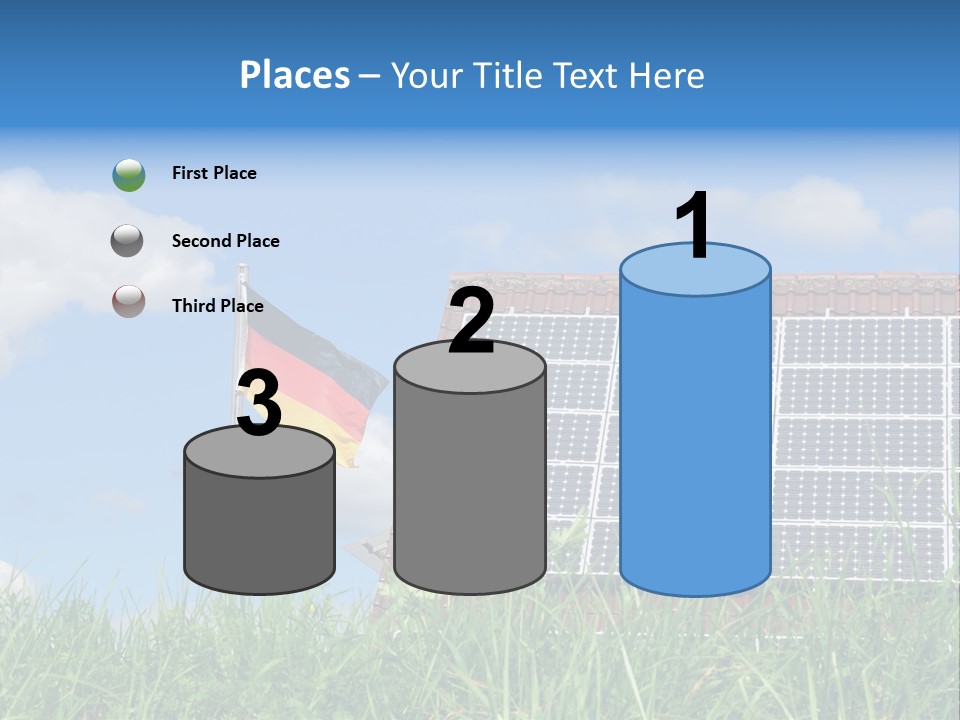 Places – Your Title Text Here

First Place

Second Place

Third Place

3

2

1